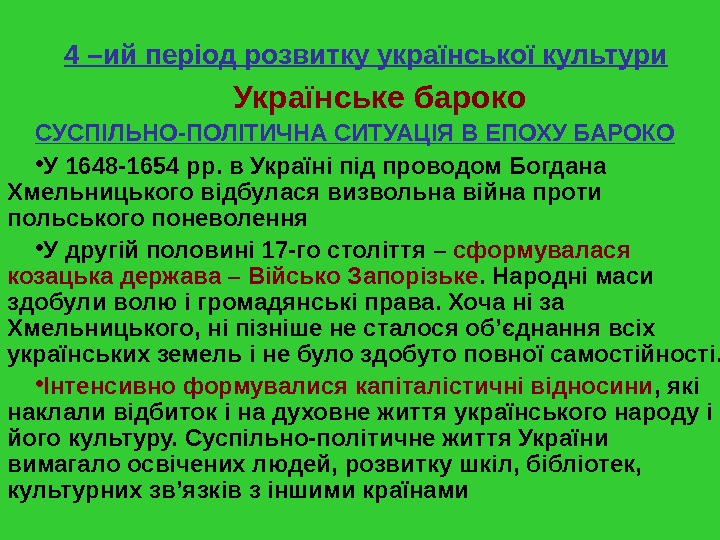 4 –ий період розвитку української культури

Українське бароко

СУСПІЛЬНО-ПОЛІТИЧНА СИТУАЦІЯ В ЕПОХУ БАРОКО

•У 1648-1654 рр. в Україні під проводом Богдана Хмельницького відбулася визвольна війна проти польського поневолення

•У другій половині 17-го століття – сформувалася козацька держава – Військо Запорізьке. Народні маси здобули волю і громадянські права. Хоча ні за Хмельницького, ні пізніше не сталося об'єднання всіх українських земель і не було здобуто повної самостійності.

•Інтенсивно формувалися капіталістичні відносини, які наклали відбиток і на духовне життя українського народу і його культуру. Суспільно-політичне життя України вимагало освічених людей, розвитку шкіл, бібліотек, культурних зв'язків з іншими країнами